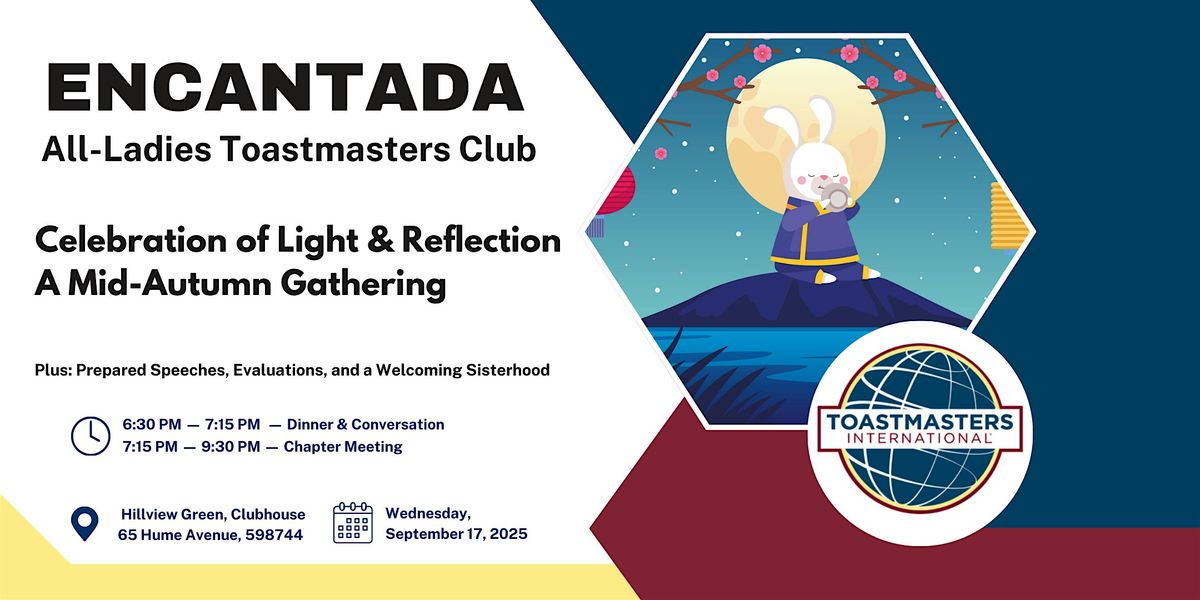 ENCANTADA
All-Ladies Toastmasters Club

Celebration of Light & Reflection
A Mid-Autumn Gathering

Plus: Prepared Speeches, Evaluations, and a Welcoming Sisterhood

6:30 PM — 7:15 PM — Dinner & Conversation
7:15 PM — 9:30 PM — Chapter Meeting

Hillview Green, Clubhouse
65 Hume Avenue, 598744

Wednesday,
September 17, 2025

TOASTMASTERS
INTERNATIONAL